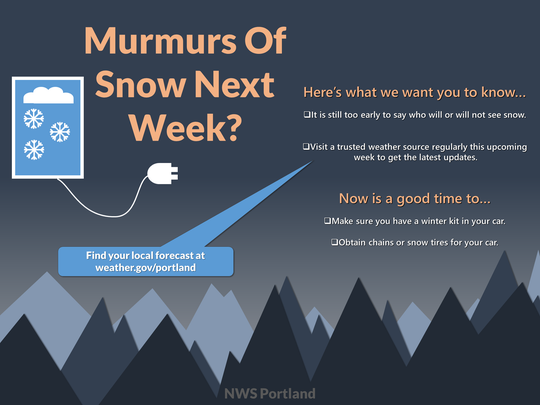 Murmurs Of Snow Next Week?

Here's what we want you to know...

❑It is still too early to say who will or will not see snow.

❑Visit a trusted weather source regularly this upcoming week to get the latest updates.

Now is a good time to...

❑Make sure you have a winter kit in your car.

❑Obtain chains or snow tires for your car.

Find your local forecast at weather.gov/portland

NWS Portland